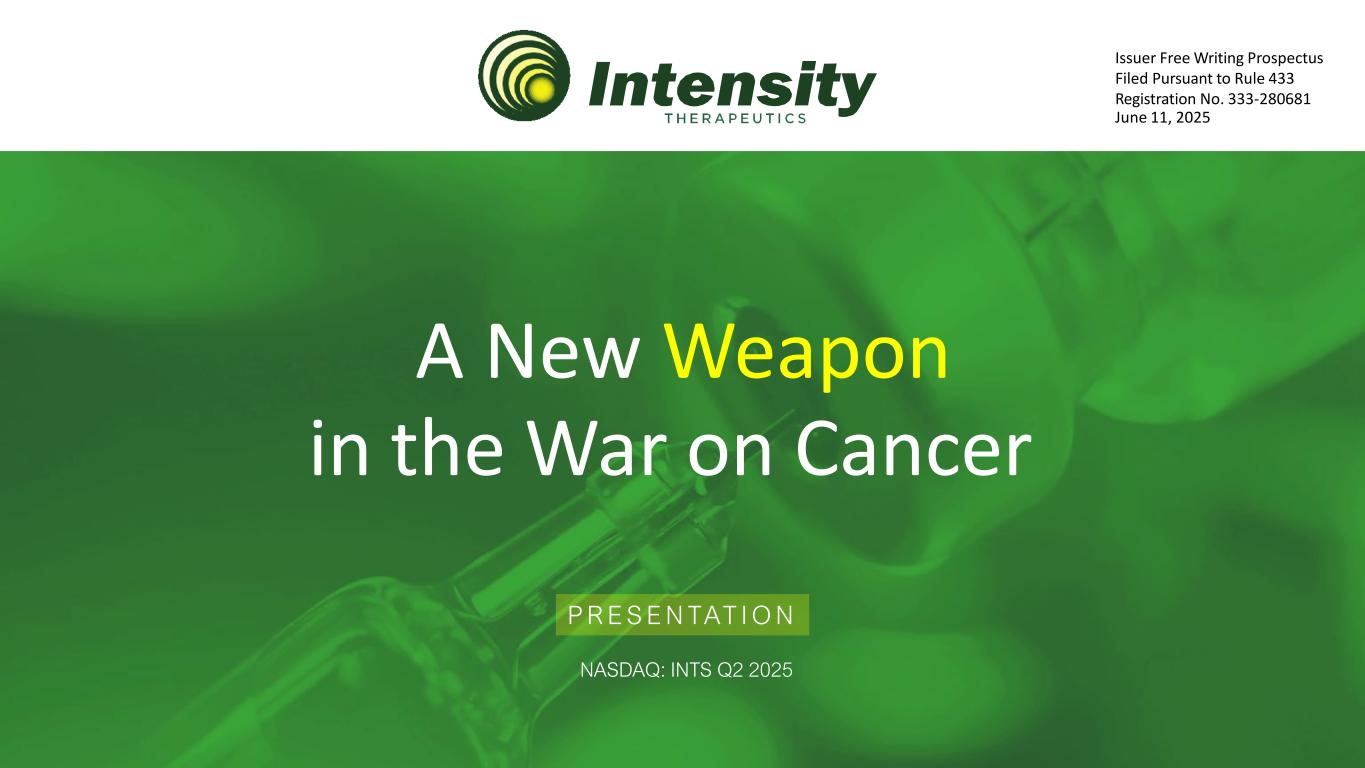 Intensity
THERAPEUTICS

Issuer Free Writing Prospectus
Filed Pursuant to Rule 433
Registration No. 333-280681
June 11, 2025

A New Weapon
in the War on Cancer

PRESENTATION

NASDAQ: INTS Q2 2025